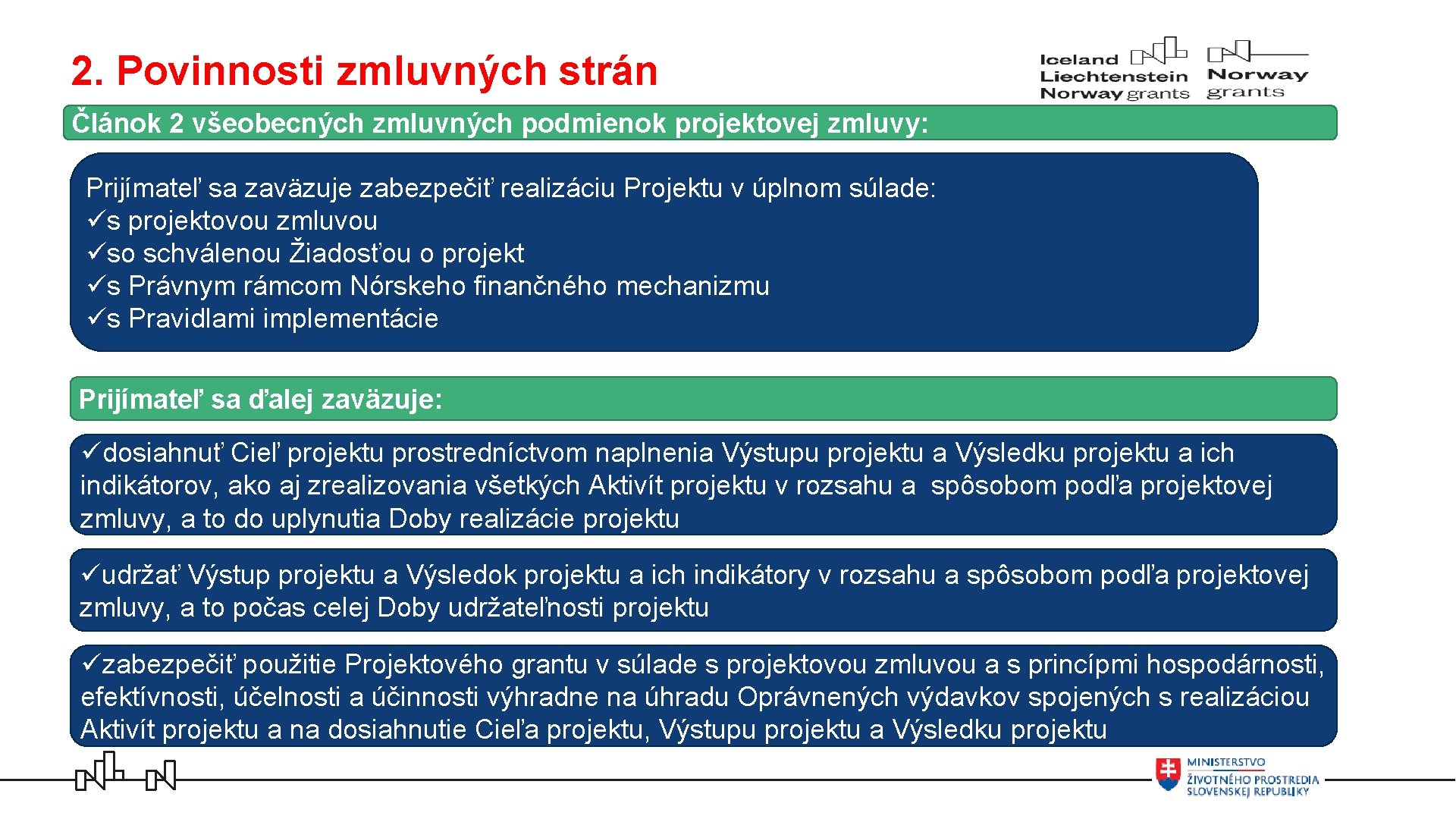 2. Povinnosti zmluvných strán

Iceland Liechtenstein Norway grants

Norway grants

Článok 2 všeobecných zmluvných podmienok projektovej zmluvy:

Prijímateľ sa zaväzuje zabezpečiť realizáciu Projektu v úplnom súlade:
✓s projektovou zmluvou
✓so schválenou Žiadosťou o projekt
✓s Právnym rámcom Nórskeho finančného mechanizmu
✓s Pravidlami implementácie

Prijímateľ sa ďalej zaväzuje:

✓dosiahnuť Cieľ projektu prostredníctvom naplnenia Výstupu projektu a Výsledku projektu a ich indikátorov, ako aj zrealizovania všetkých Aktivít projektu v rozsahu a spôsobom podľa projektovej zmluvy, a to do uplynutia Doby realizácie projektu

✓udržať Výstup projektu a Výsledok projektu a ich indikátory v rozsahu a spôsobom podľa projektovej zmluvy, a to počas celej Doby udržateľnosti projektu

✓zabezpečiť použitie Projektového grantu v súlade s projektovou zmluvou a s princípmi hospodárnosti, efektívnosti, účelnosti a účinnosti výhradne na úhradu Oprávnených výdavkov spojených s realizáciou Aktivít projektu a na dosiahnutie Cieľa projektu, Výstupu projektu a Výsledku projektu

MINISTERSTVO ŽIVOTNÉHO PROSTREDIA SLOVENSKEJ REPUBLIKY